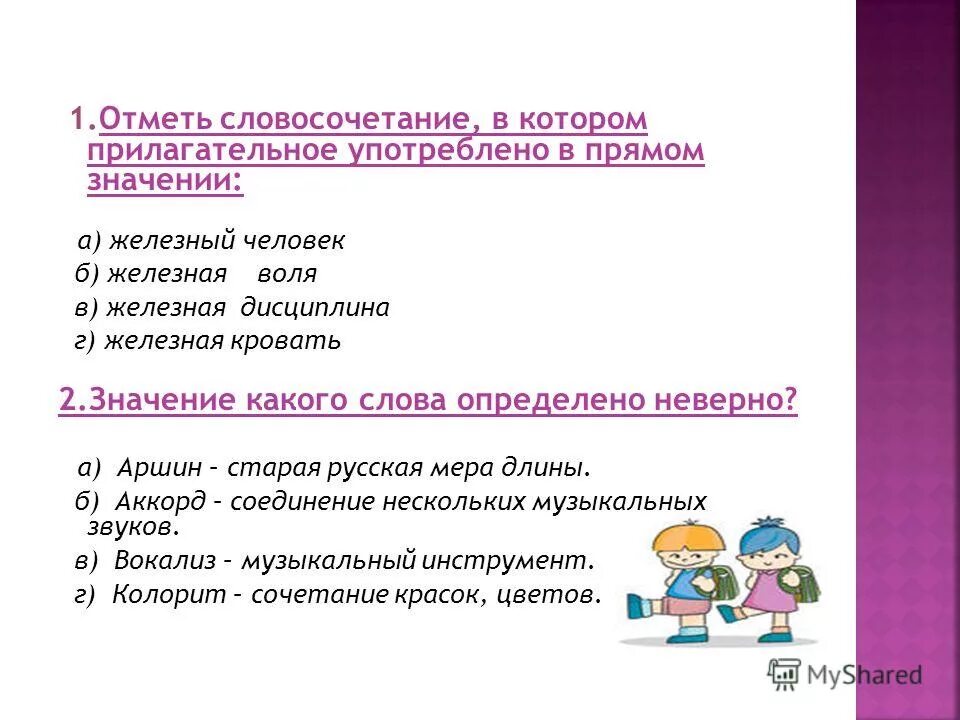 1.Отметь словосочетание, в котором прилагательное употреблено в прямом значении:

а) железный человек
б) железная воля
в) железная дисциплина
г) железная кровать

2.Значение какого слова определено неверно?

а) Аршин – старая русская мера длины.
б) Аккорд – соединение нескольких музыкальных звуков.
в) Вокализ – музыкальный инструмент.
г) Колорит – сочетание красок, цветов.

MyShared